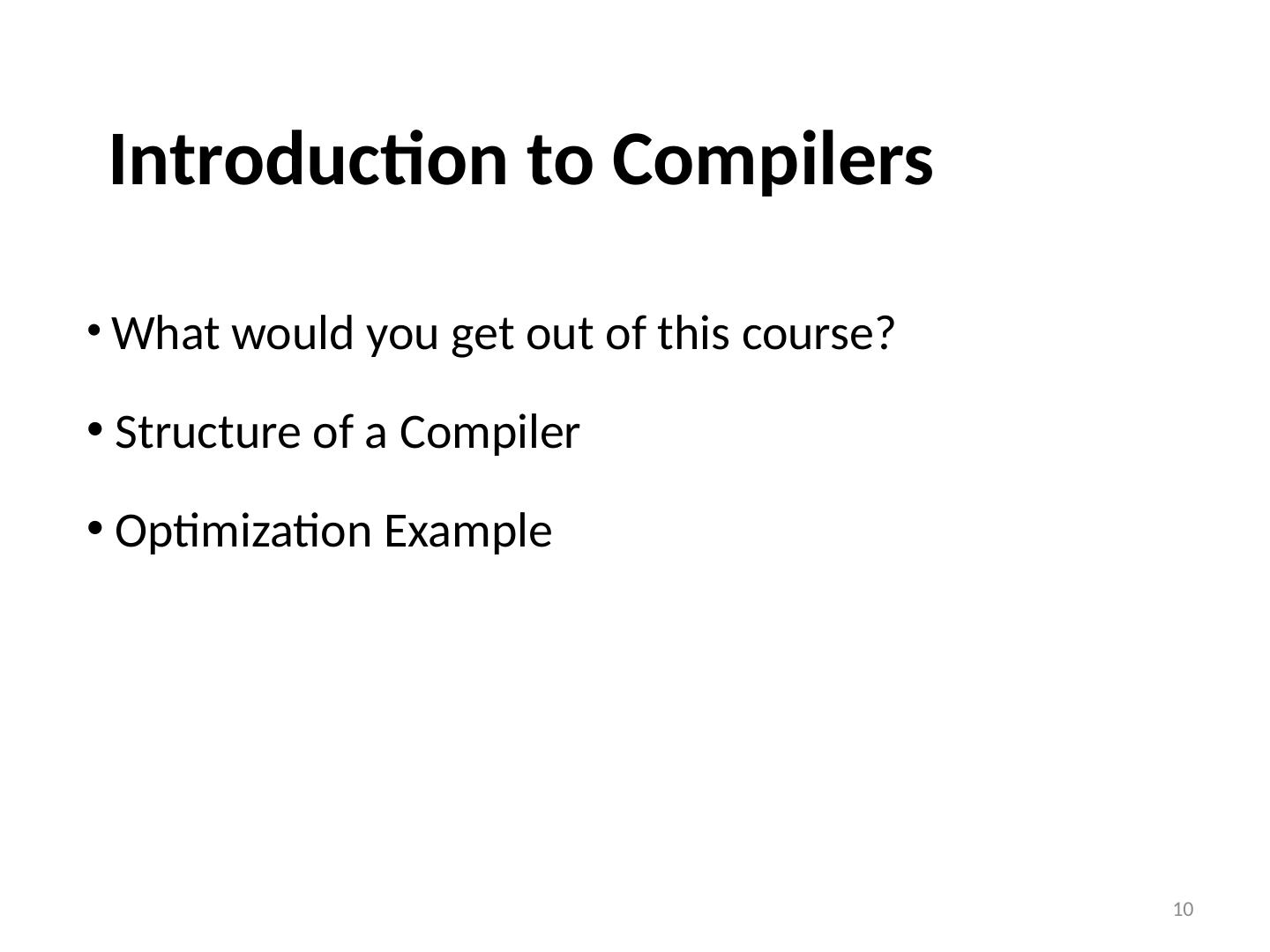 Introduction to Compilers

• What would you get out of this course?

• Structure of a Compiler

• Optimization Example

10